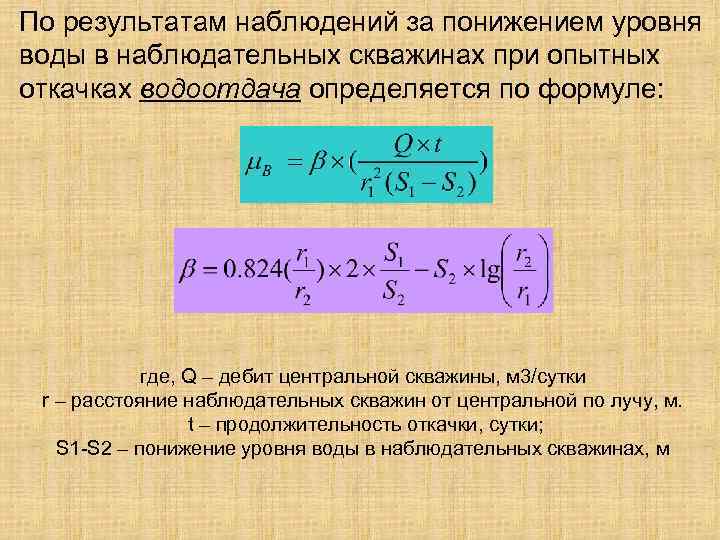 По результатам наблюдений за понижением уровня воды в наблюдательных скважинах при опытных откачках водоотдача определяется по формуле:

$\mu_B = \beta \times (\frac{Q \times t}{r_1^2 (S_1 - S_2)})$

$\beta = 0.824(\frac{r_1}{r_2}) \times 2 \times \frac{S_1}{S_2} - S_2 \times \lg\left(\frac{r_2}{r_1}\right)$

где, Q – дебит центральной скважины, м3/сутки
r – расстояние наблюдательных скважин от центральной по лучу, м.
t – продолжительность откачки, сутки;
S1-S2 – понижение уровня воды в наблюдательных скважинах, м